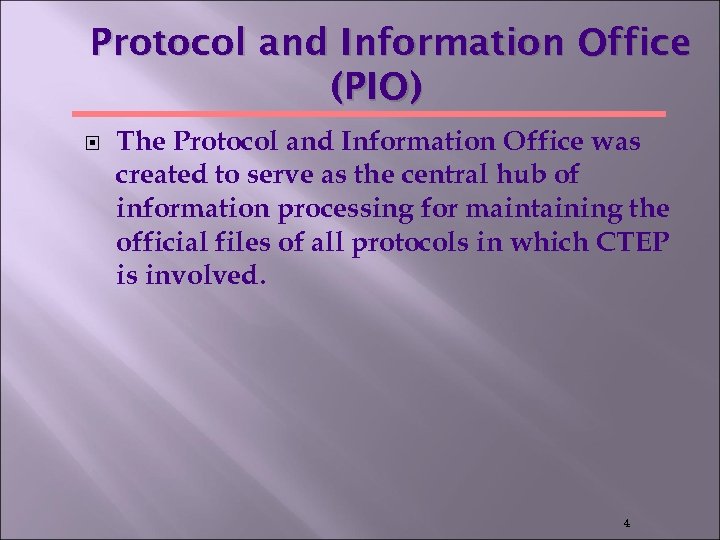 Protocol and Information Office (PIO)

The Protocol and Information Office was created to serve as the central hub of information processing for maintaining the official files of all protocols in which CTEP is involved.

4